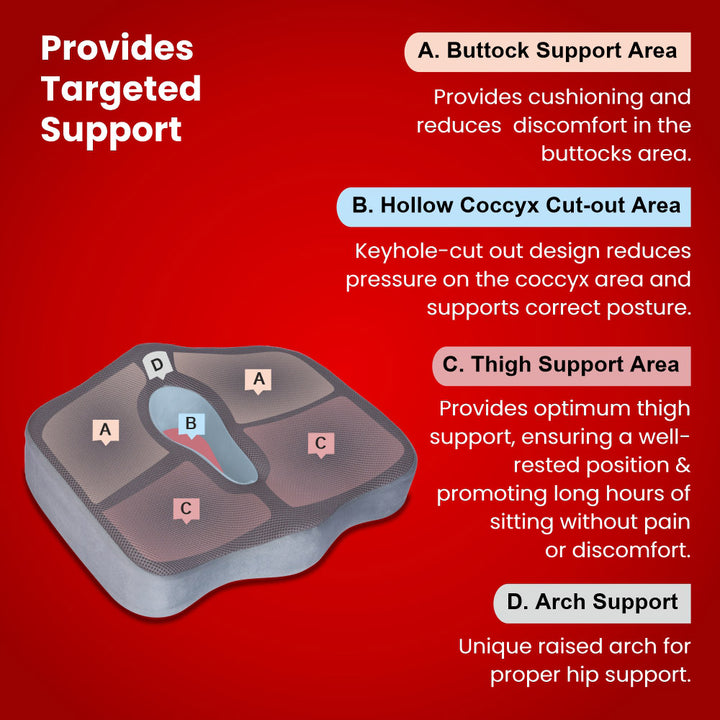 Provides Targeted Support

A. Buttock Support Area

Provides cushioning and reduces  discomfort in the buttocks area.

B. Hollow Coccyx Cut-out Area

Keyhole-cut out design reduces pressure on the coccyx area and supports correct posture.

C. Thigh Support Area

Provides optimum thigh support, ensuring a well-rested position & promoting long hours of sitting without pain or discomfort.

D. Arch Support

Unique raised arch for proper hip support.

D
A
A
B
C
C